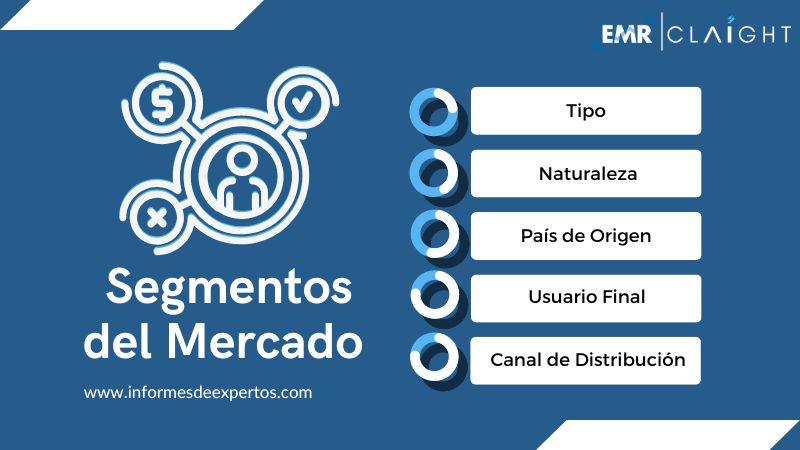 EMR | CLAIGHT

Segmentos del Mercado

www.informesdeexpertos.com

Tipo

Naturaleza

País de Origen

Usuario Final

Canal de Distribución